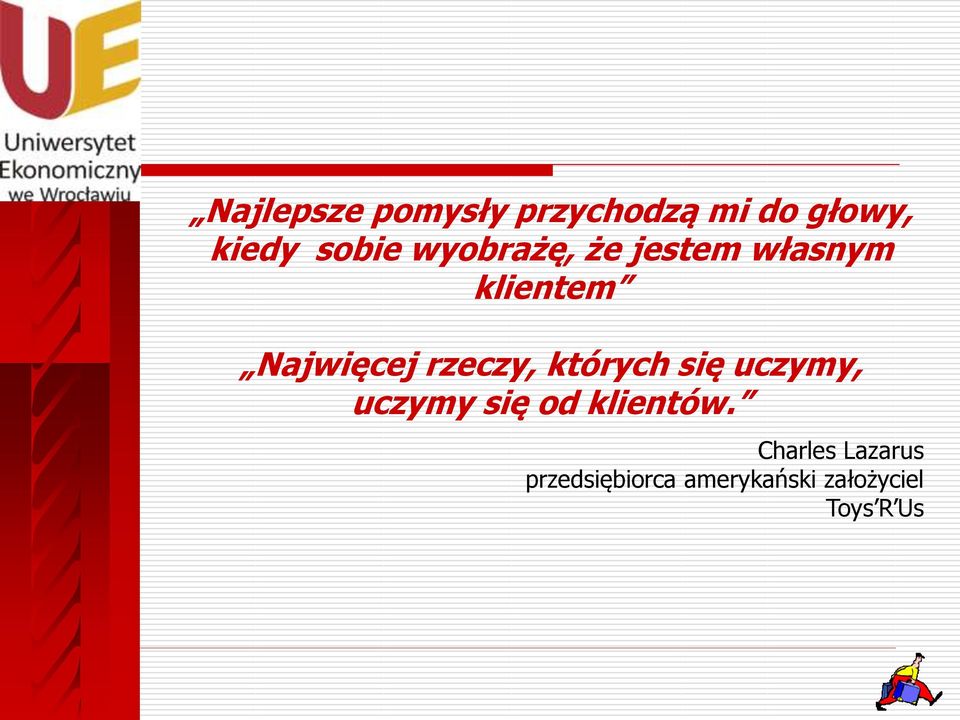 UE
Uniwersytet Ekonomiczny we Wrocławiu

„Najlepsze pomysły przychodzą mi do głowy, kiedy sobie wyobrażę, że jestem własnym klientem”

„Najwięcej rzeczy, których się uczymy, uczymy się od klientów.”

Charles Lazarus
przedsiębiorca amerykański założyciel
Toys’R’Us